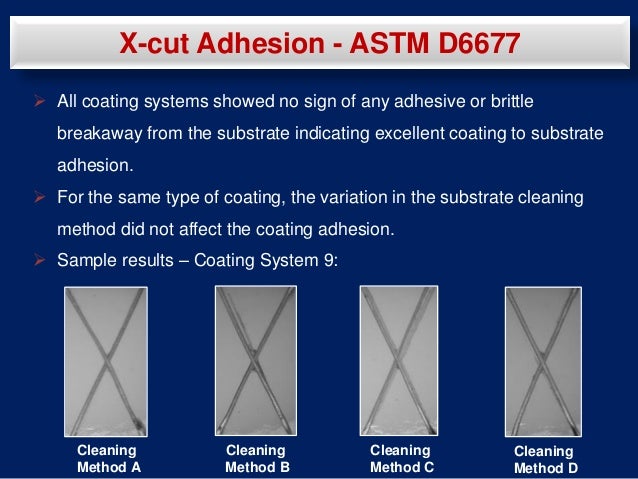 X-cut Adhesion - ASTM D6677

➢ All coating systems showed no sign of any adhesive or brittle breakaway from the substrate indicating excellent coating to substrate adhesion.

➢ For the same type of coating, the variation in the substrate cleaning method did not affect the coating adhesion.

➢ Sample results – Coating System 9:

Cleaning Method A

Cleaning Method B

Cleaning Method C

Cleaning Method D